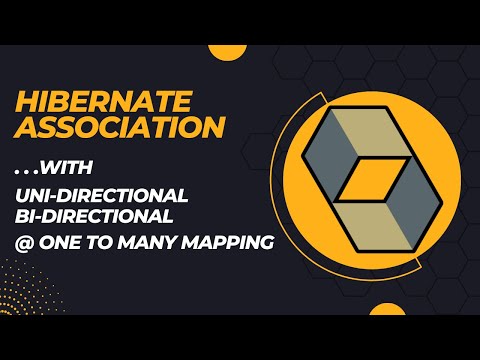 HIBERNATE ASSOCIATION

...WITH

UNI-DIRECTIONAL
BI-DIRECTIONAL

@ ONE TO MANY MAPPING